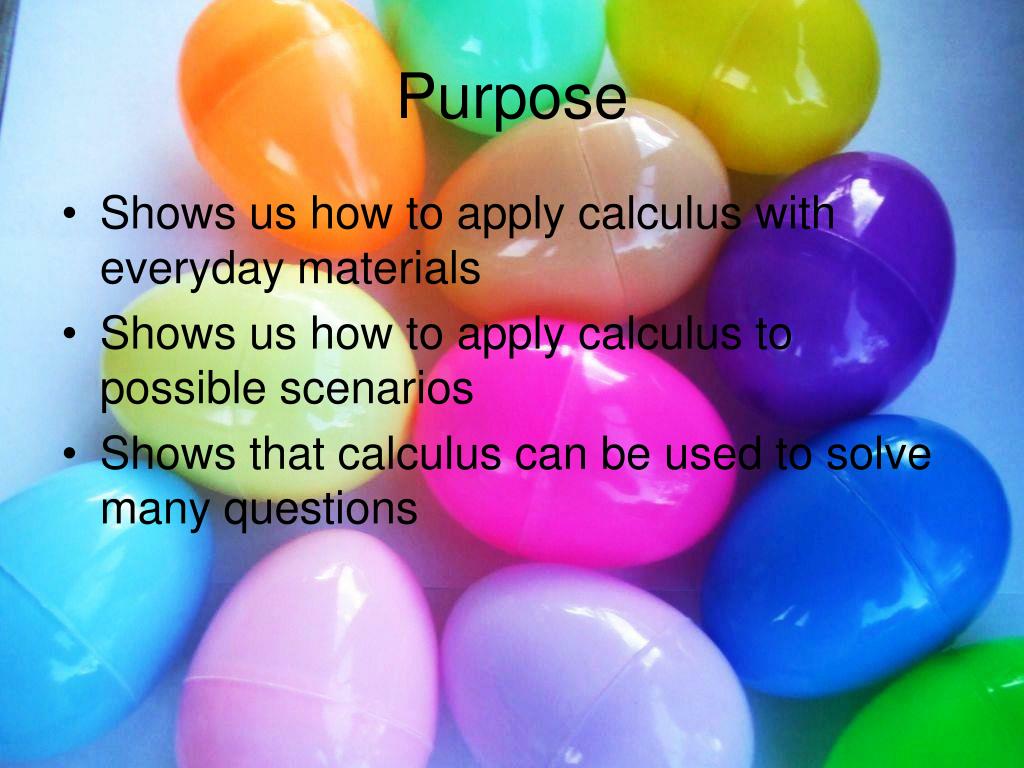 Purpose

• Shows us how to apply calculus with everyday materials
• Shows us how to apply calculus to possible scenarios
• Shows that calculus can be used to solve many questions